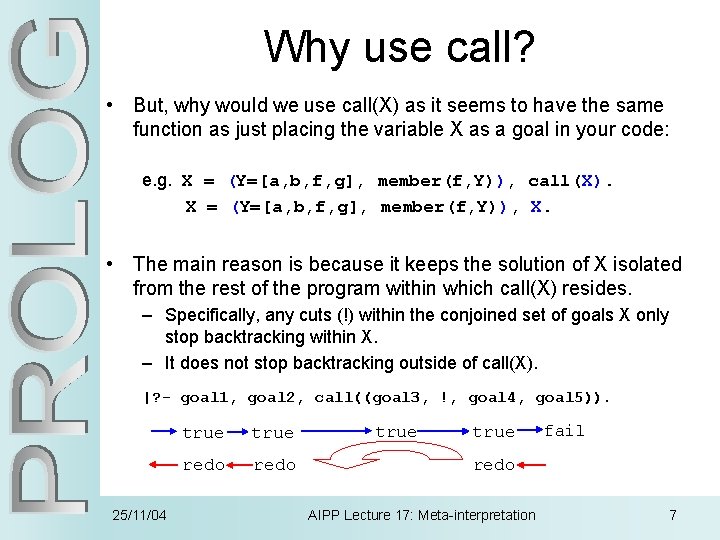 PROLOG

Why use call?

• But, why would we use call(X) as it seems to have the same function as just placing the variable X as a goal in your code:

e.g. X = (Y=[a,b,f,g], member(f,Y)), call(X).
X = (Y=[a,b,f,g], member(f,Y)), X.

• The main reason is because it keeps the solution of X isolated from the rest of the program within which call(X) resides.
– Specifically, any cuts (!) within the conjoined set of goals X only stop backtracking within X.
– It does not stop backtracking outside of call(X).

|?- goal1, goal2, call((goal3, !, goal4, goal5)).

true true true true fail
redo redo redo

25/11/04 AIPP Lecture 17: Meta-interpretation 7